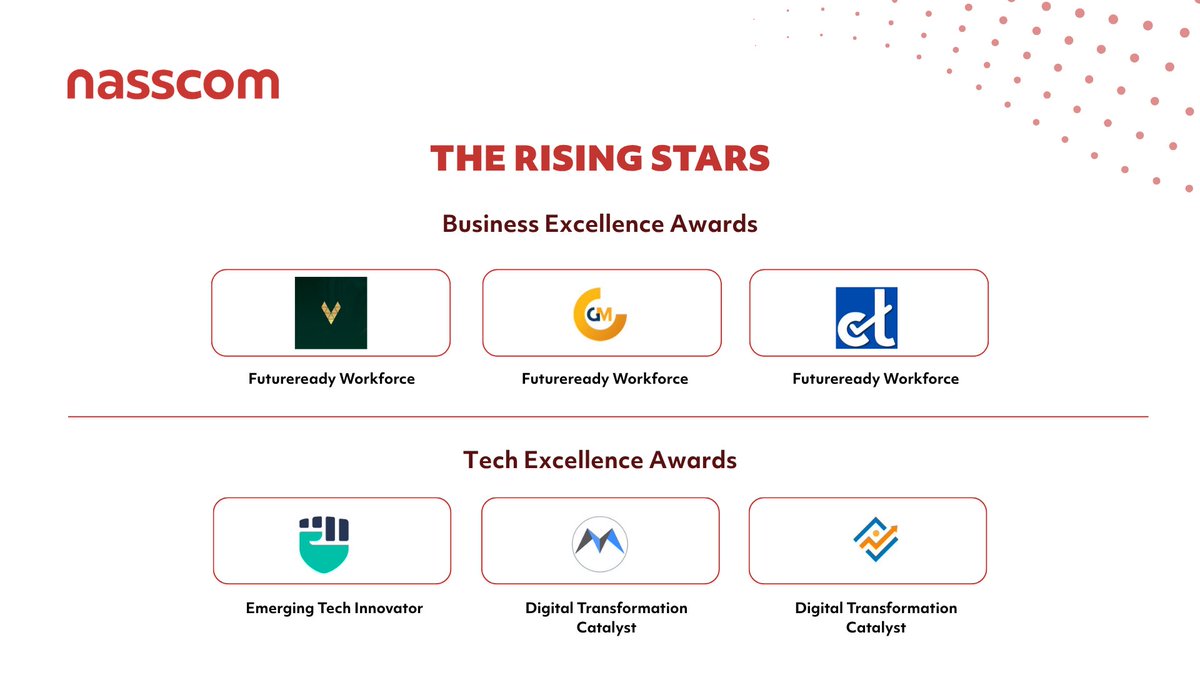 nasscom

THE RISING STARS

Business Excellence Awards

V

Futureready Workforce

GM

Futureready Workforce

ct

Futureready Workforce

Tech Excellence Awards

Emerging Tech Innovator

Digital Transformation Catalyst

Digital Transformation Catalyst